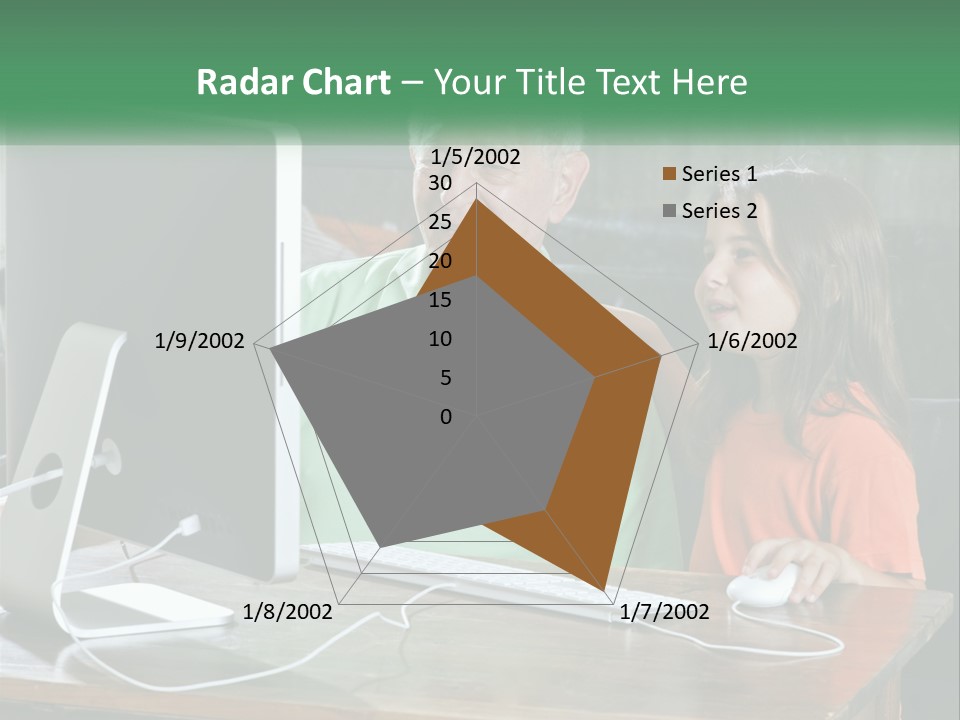 Radar Chart – Your Title Text Here

1/5/2002
30
25
20
15
10
5
0
1/6/2002
1/7/2002
1/8/2002
1/9/2002

Series 1
Series 2